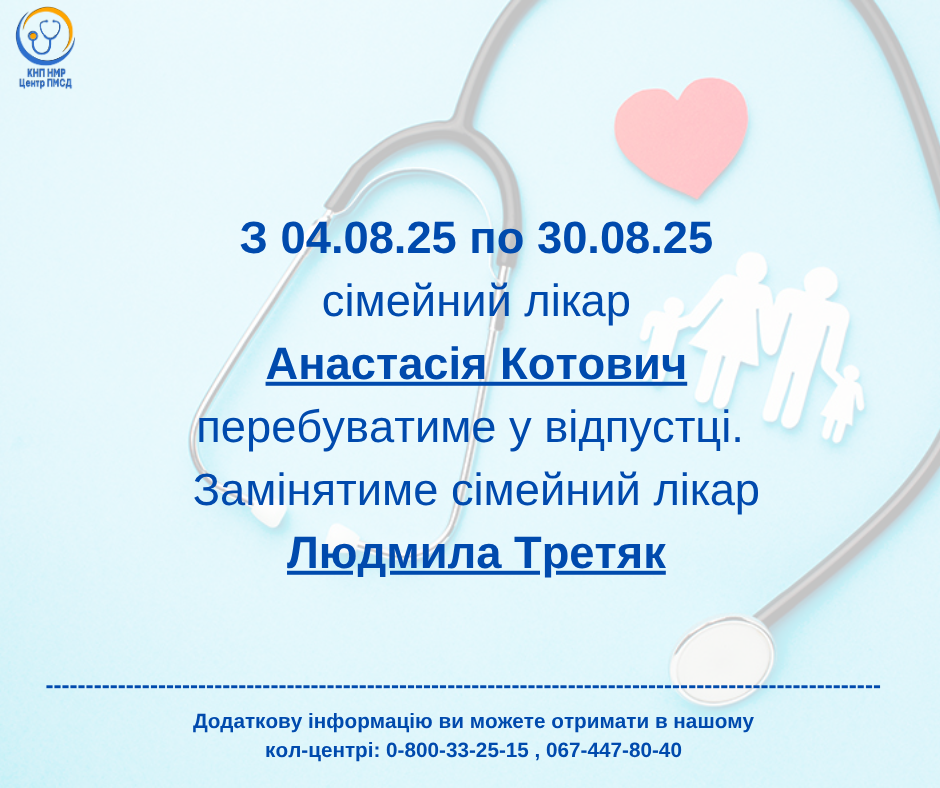 КНП НМР
Центр ПМСД

З 04.08.25 по 30.08.25
сімейний лікар
Анастасія Котович
перебуватиме у відпустці.
Замінятиме сімейний лікар
Людмила Третяк

Додаткову інформацію ви можете отримати в нашому кол-центрі: 0-800-33-25-15 , 067-447-80-40